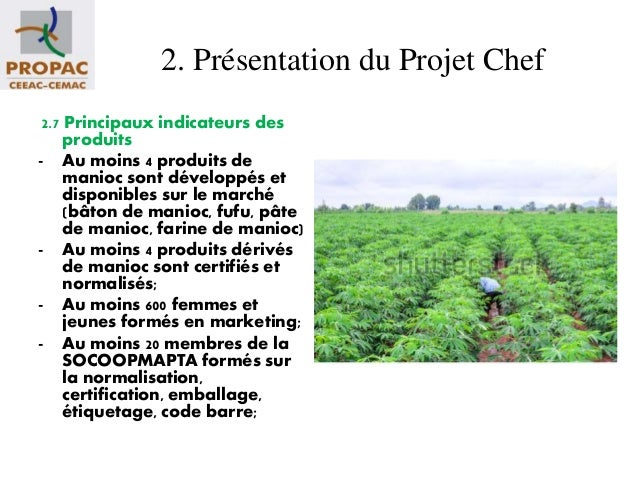 PROPAC
CEEAC-CEMAC

2. Présentation du Projet Chef

2.7 Principaux indicateurs des produits

- Au moins 4 produits de manioc sont développés et disponibles sur le marché (bâton de manioc, fufu, pâte de manioc, farine de manioc)
- Au moins 4 produits dérivés de manioc sont certifiés et normalisés;
- Au moins 600 femmes et jeunes formés en marketing;
- Au moins 20 membres de la SOCOOPMAPTA formés sur la normalisation, certification, emballage, étiquetage, code barre;

shutterstock